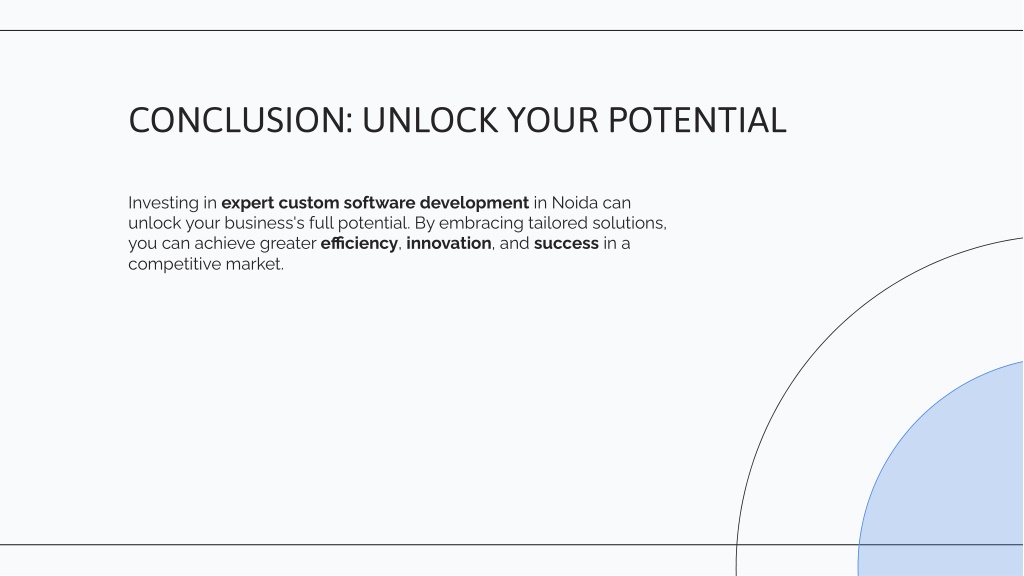 CONCLUSION: UNLOCK YOUR POTENTIAL

Investing in expert custom software development in Noida can unlock your business's full potential. By embracing tailored solutions, you can achieve greater efficiency, innovation, and success in a competitive market.